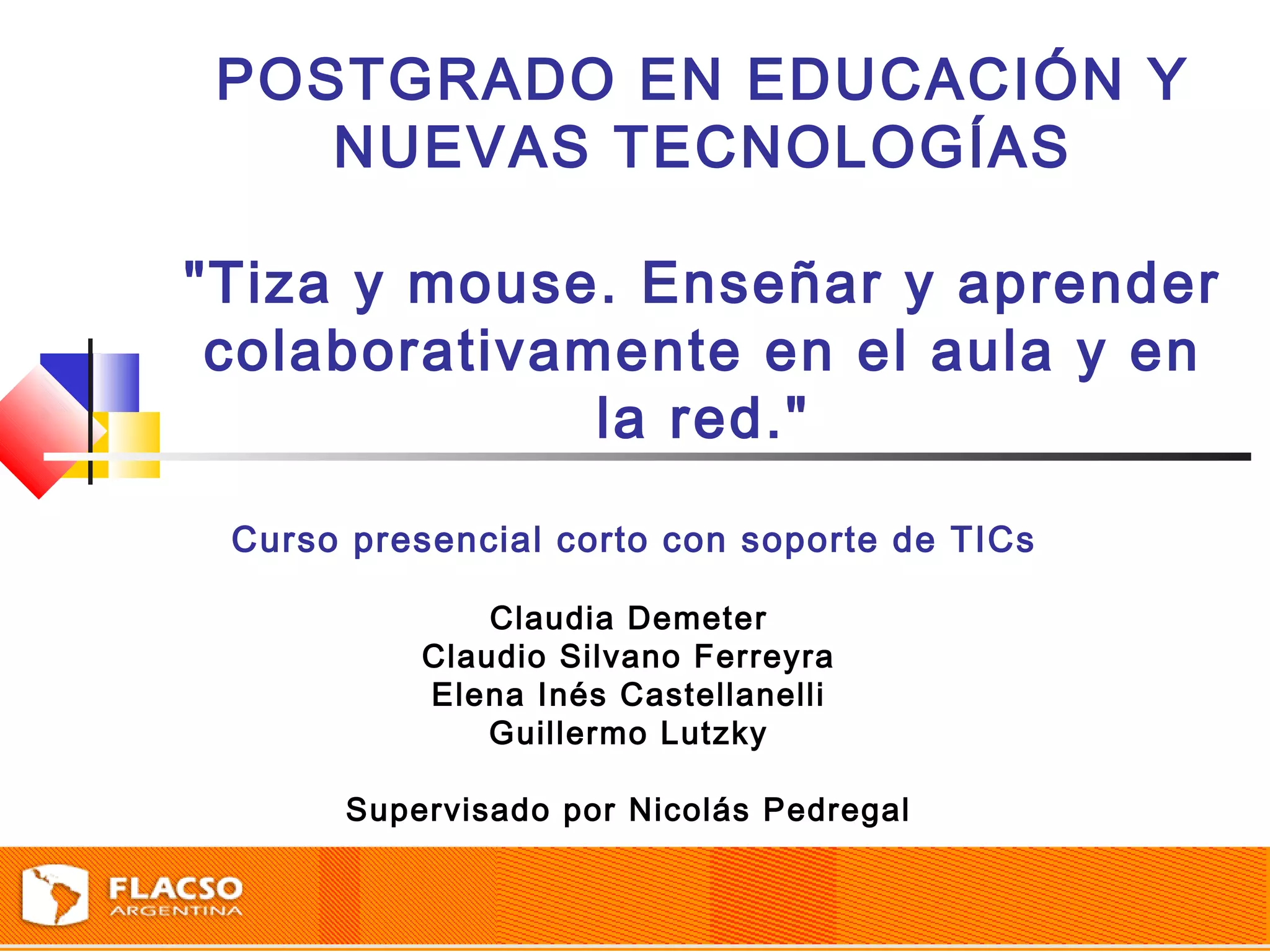 POSTGRADO EN EDUCACIÓN Y NUEVAS TECNOLOGÍAS

"Tiza y mouse. Enseñar y aprender colaborativamente en el aula y en la red."

Curso presencial corto con soporte de TICs

Claudia Demeter
Claudio Silvano Ferreyra
Elena Inés Castellanelli
Guillermo Lutzky

Supervisado por Nicolás Pedregal

FLACSO
ARGENTINA